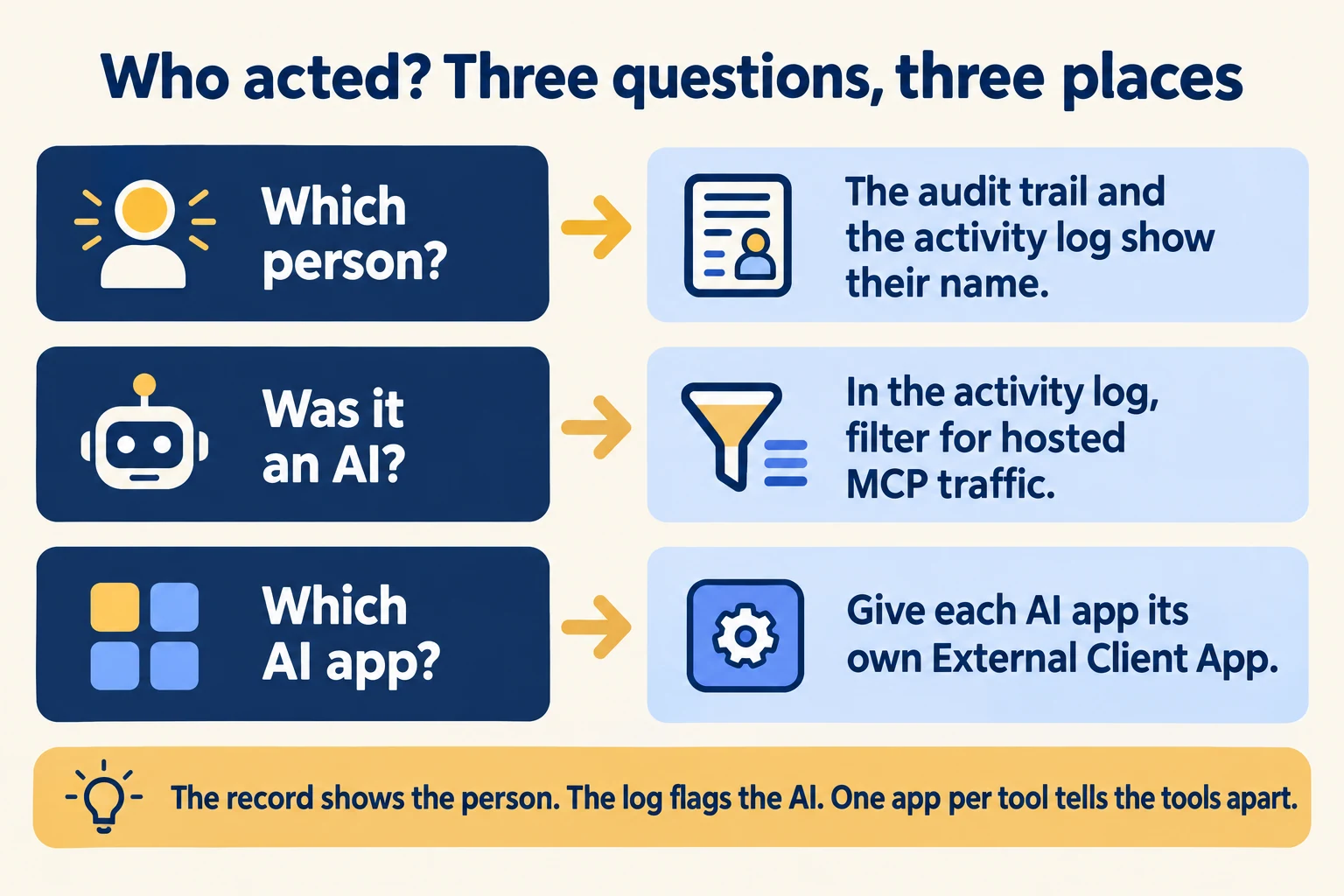 Who acted? Three questions, three places

Which person?

The audit trail and the activity log show their name.

Was it an AI?

In the activity log, filter for hosted MCP traffic.

Which AI app?

Give each AI app its own External Client App.

The record shows the person. The log flags the AI. One app per tool tells the tools apart.